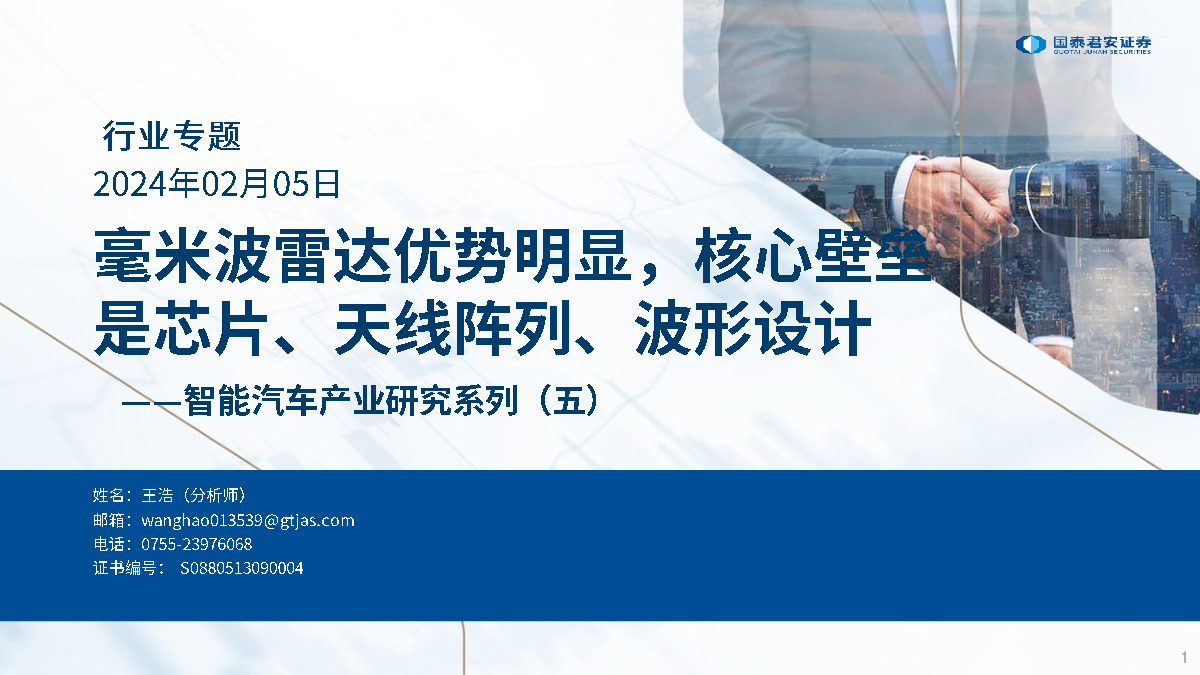 国泰君安证券
GUOTAI JUNAN SECURITIES

行业专题

2024年02月05日

毫米波雷达优势明显，核心壁垒是芯片、天线阵列、波形设计

——智能汽车产业研究系列（五）

姓名：王浩（分析师）
邮箱：wanghao013539@gtjas.com
电话：0755-23976068
证书编号： S0880513090004

1